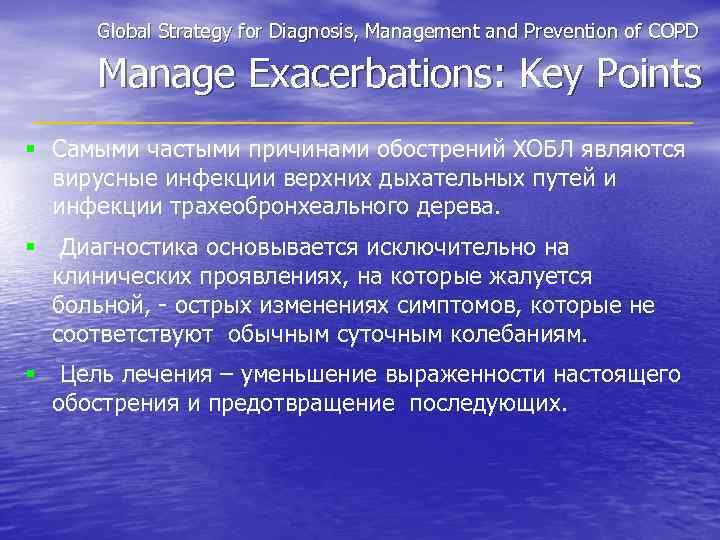 Global Strategy for Diagnosis, Management and Prevention of COPD

Manage Exacerbations: Key Points

▪ Самыми частыми причинами обострений ХОБЛ являются вирусные инфекции верхних дыхательных путей и инфекции трахеобронхеального дерева.

▪ Диагностика основывается исключительно на клинических проявлениях, на которые жалуется больной, - острых изменениях симптомов, которые не соответствуют обычным суточным колебаниям.

▪ Цель лечения – уменьшение выраженности настоящего обострения и предотвращение последующих.